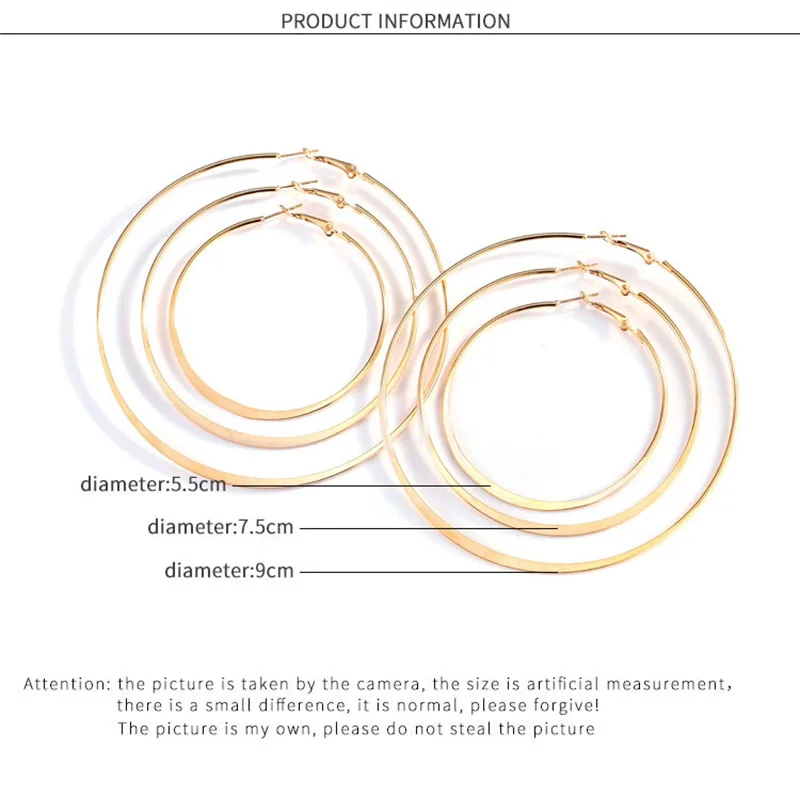 PRODUCT INFORMATION

diameter:5.5cm

diameter:7.5cm

diameter:9cm

Attention: the picture is taken by the camera, the size is artificial measurement, there is a small difference, it is normal, please forgive!
The picture is my own, please do not steal the picture